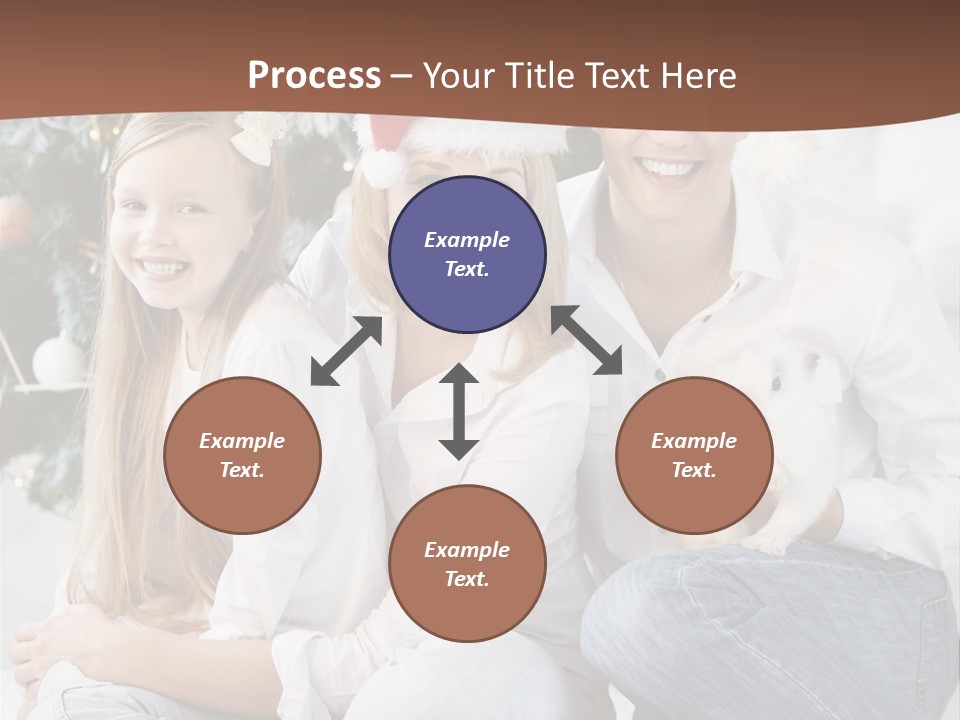 Process – Your Title Text Here

Example Text.

Example Text.

Example Text.

Example Text.